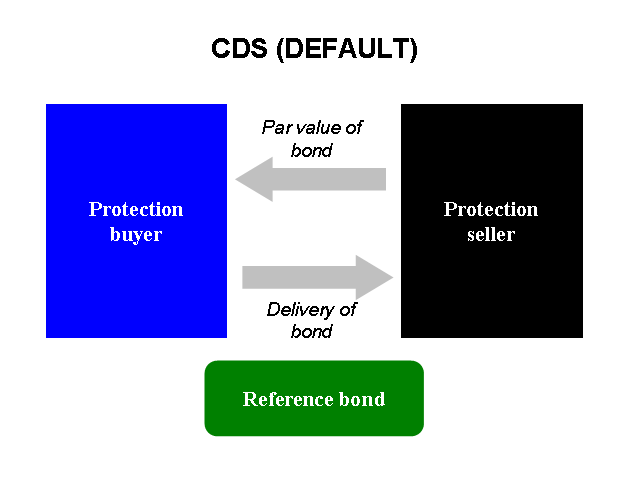 CDS (DEFAULT)

Protection buyer

Par value of bond

Delivery of bond

Protection seller

Reference bond